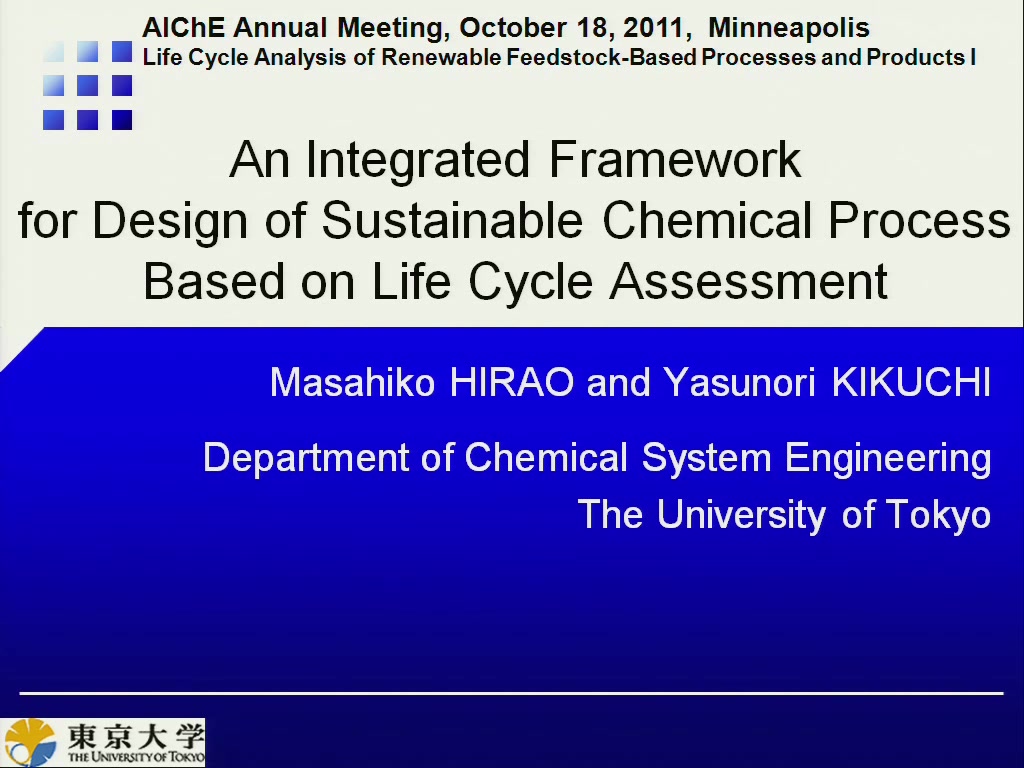 AIChE Annual Meeting, October 18, 2011, Minneapolis
Life Cycle Analysis of Renewable Feedstock-Based Processes and Products I

An Integrated Framework for Design of Sustainable Chemical Process Based on Life Cycle Assessment

Masahiko HIRAO and Yasunori KIKUCHI

Department of Chemical System Engineering
The University of Tokyo

東京大学
THE UNIVERSITY OF TOKYO